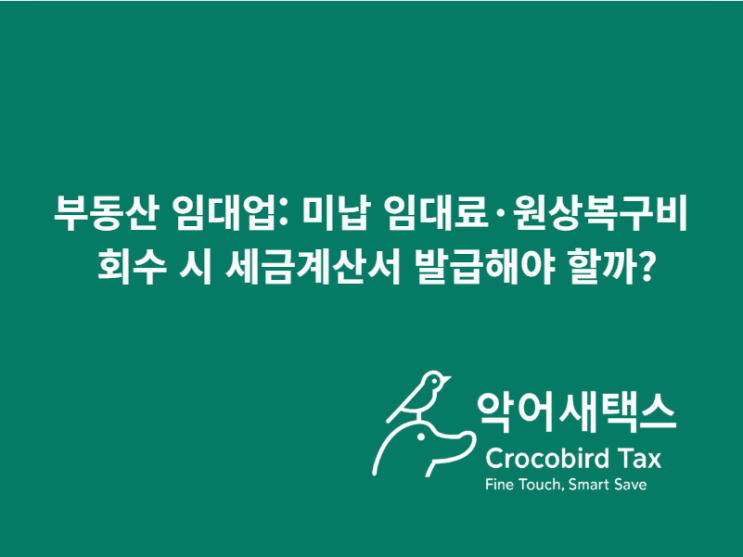 부동산 임대업: 미납 임대료·원상복구비 회수 시 세금계산서 발급해야 할까?

악어새택스
Crocobird Tax
Fine Touch, Smart Save